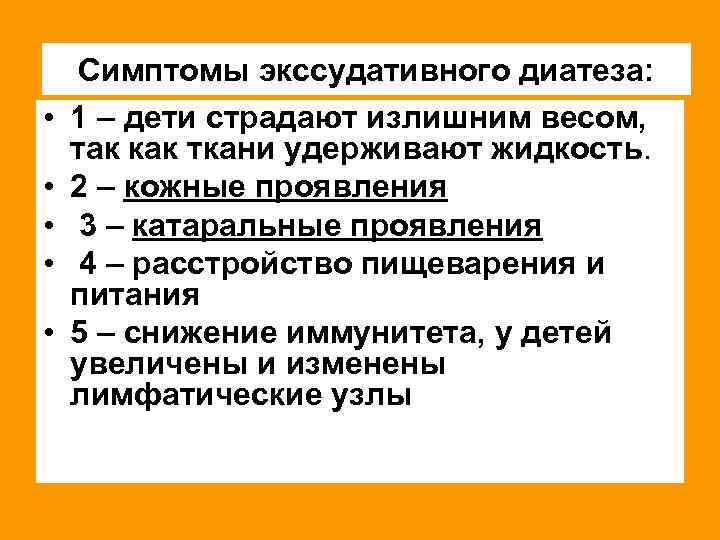 Симптомы экссудативного диатеза:

• 1 – дети страдают излишним весом, так как ткани удерживают жидкость.
• 2 – кожные проявления
• 3 – катаральные проявления
• 4 – расстройство пищеварения и питания
• 5 – снижение иммунитета, у детей увеличены и изменены лимфатические узлы